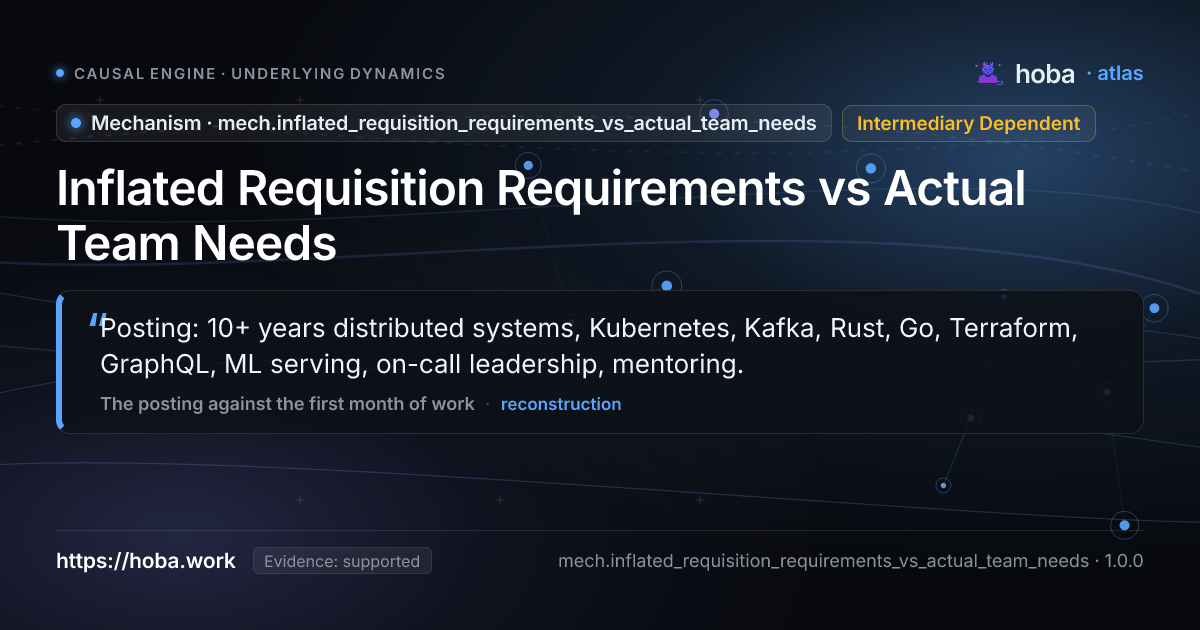 CAUSAL ENGINE · UNDERLYING DYNAMICS

hoba · atlas

Mechanism · mech.inflated_requisition_requirements_vs_actual_team_needs

Intermediary Dependent

Inflated Requisition Requirements vs Actual Team Needs

"Posting: 10+ years distributed systems, Kubernetes, Kafka, Rust, Go, Terraform, GraphQL, ML serving, on-call leadership, mentoring.

The posting against the first month of work · reconstruction

https://hoba.work

Evidence: supported

mech.inflated_requisition_requirements_vs_actual_team_needs · 1.0.0